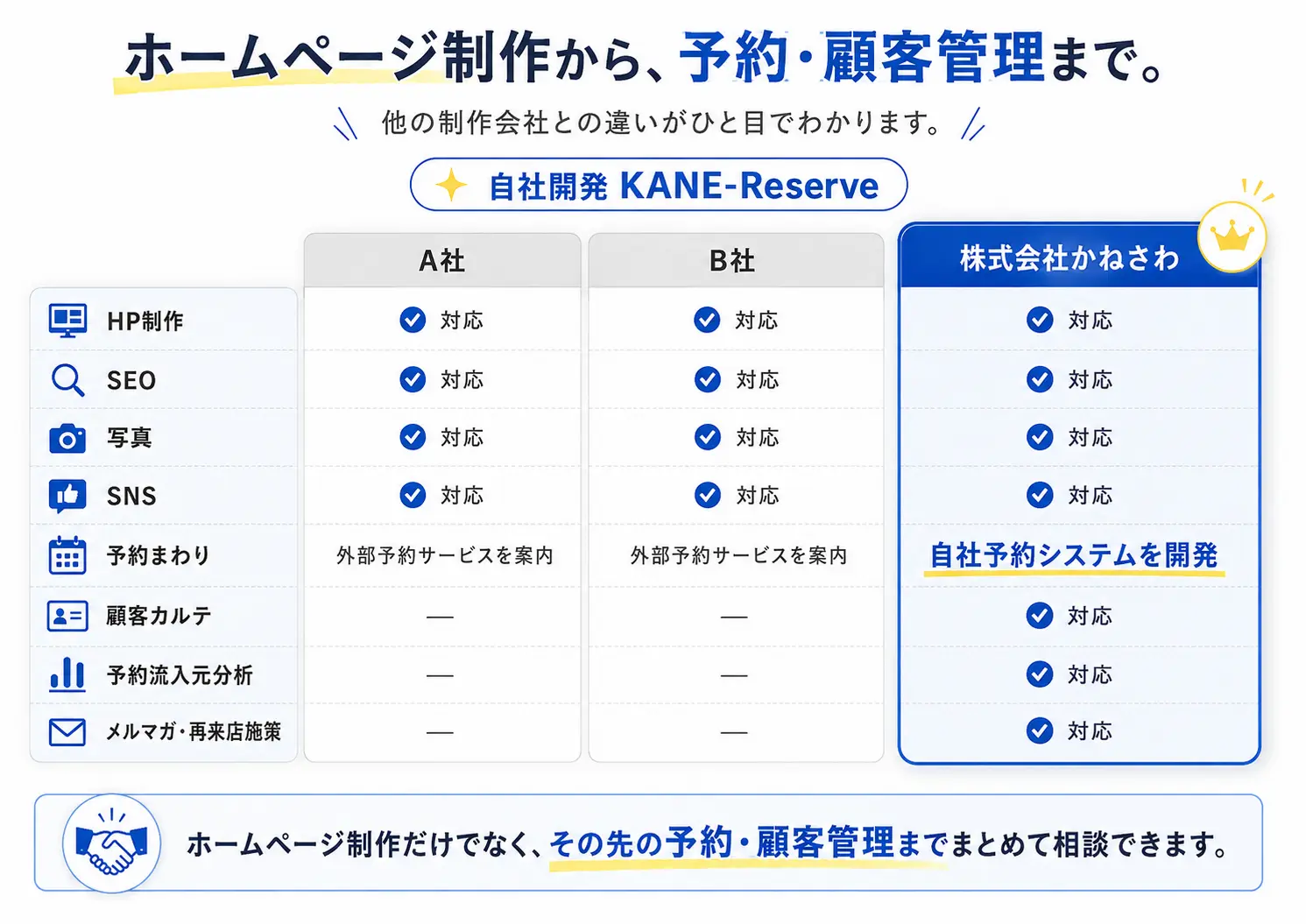 ホームページ制作から、予約・顧客管理まで。

他の制作会社との違いがひと目でわかります。

自社開発 KANE-Reserve

| | A社 | B社 | 株式会社かねさわ |
|---|---|---|---|
| HP制作 | 対応 | 対応 | 対応 |
| SEO | 対応 | 対応 | 対応 |
| 写真 | 対応 | 対応 | 対応 |
| SNS | 対応 | 対応 | 対応 |
| 予約まわり | 外部予約サービスを案内 | 外部予約サービスを案内 | 自社予約システムを開発 |
| 顧客カルテ | — | — | 対応 |
| 予約流入元分析 | — | — | 対応 |
| メルマガ・再来店施策 | — | — | 対応 |

ホームページ制作だけでなく、その先の予約・顧客管理までまとめて相談できます。